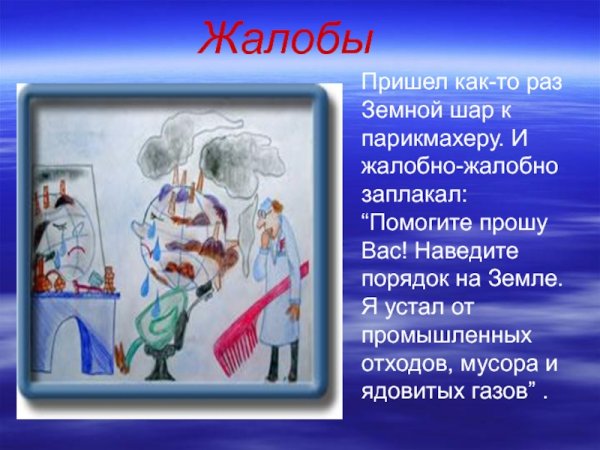 Жалобы

Пришел как-то раз Земной шар к парикмахеру. И жалобно-жалобно заплакал: “Помогите прошу Вас! Наведите порядок на Земле. Я устал от промышленных отходов, мусора и ядовитых газов” .